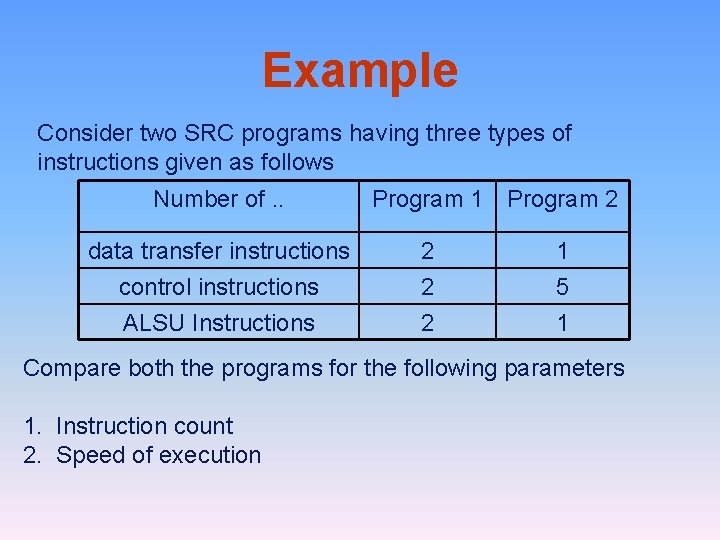 Example

Consider two SRC programs having three types of instructions given as follows

| Number of .. | Program 1 | Program 2 |
|---|---|---|
| data transfer instructions | 2 | 1 |
| control instructions | 2 | 5 |
| ALSU Instructions | 2 | 1 |

Compare both the programs for the following parameters

1. Instruction count
2. Speed of execution